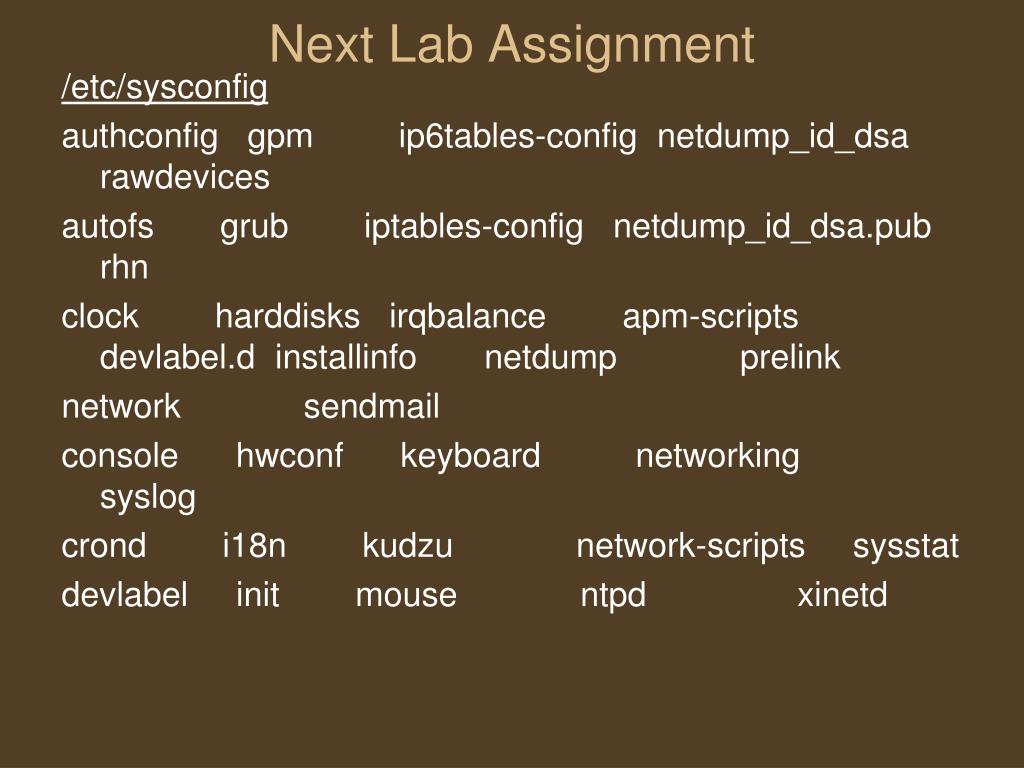 Next Lab Assignment

/etc/sysconfig

authconfig gpm ip6tables-config netdump_id_dsa rawdevices

autofs grub iptables-config netdump_id_dsa.pub rhn

clock harddisks irqbalance apm-scripts devlabel.d installinfo netdump prelink

network sendmail

console hwconf keyboard networking syslog

crond i18n kudzu network-scripts sysstat

devlabel init mouse ntpd xinetd